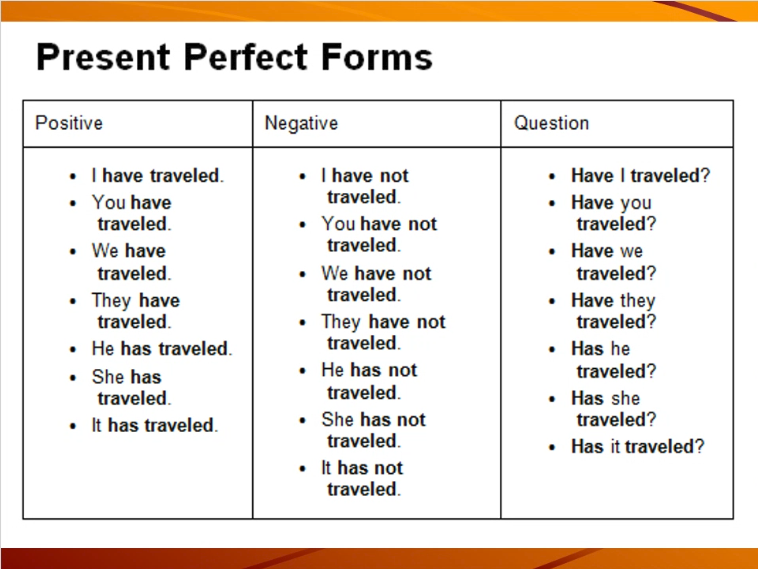 Present Perfect Forms

| Positive | Negative | Question |
|---|---|---|
| • I have traveled. • You have traveled. • We have traveled. • They have traveled. • He has traveled. • She has traveled. • It has traveled. | • I have not traveled. • You have not traveled. • We have not traveled. • They have not traveled. • He has not traveled. • She has not traveled. • It has not traveled. | • Have I traveled? • Have you traveled? • Have we traveled? • Have they traveled? • Has he traveled? • Has she traveled? • Has it traveled? |